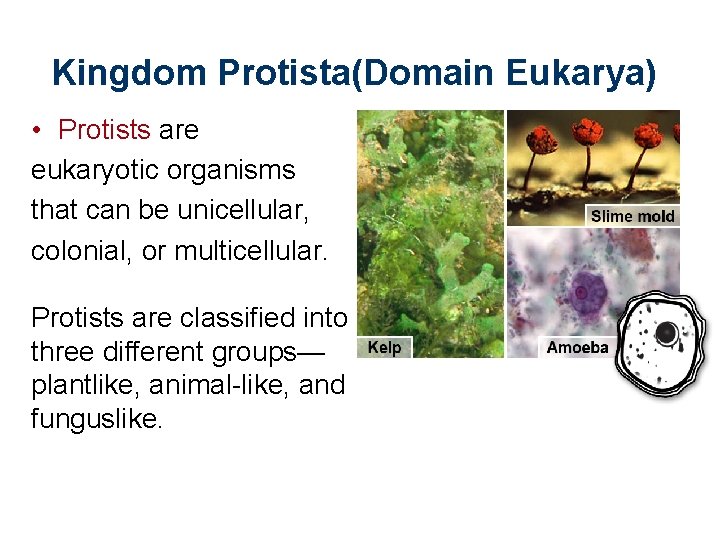 Kingdom Protista(Domain Eukarya)

• Protists are eukaryotic organisms that can be unicellular, colonial, or multicellular.

Protists are classified into three different groups—plantlike, animal-like, and funguslike.

Slime mold

Kelp

Amoeba